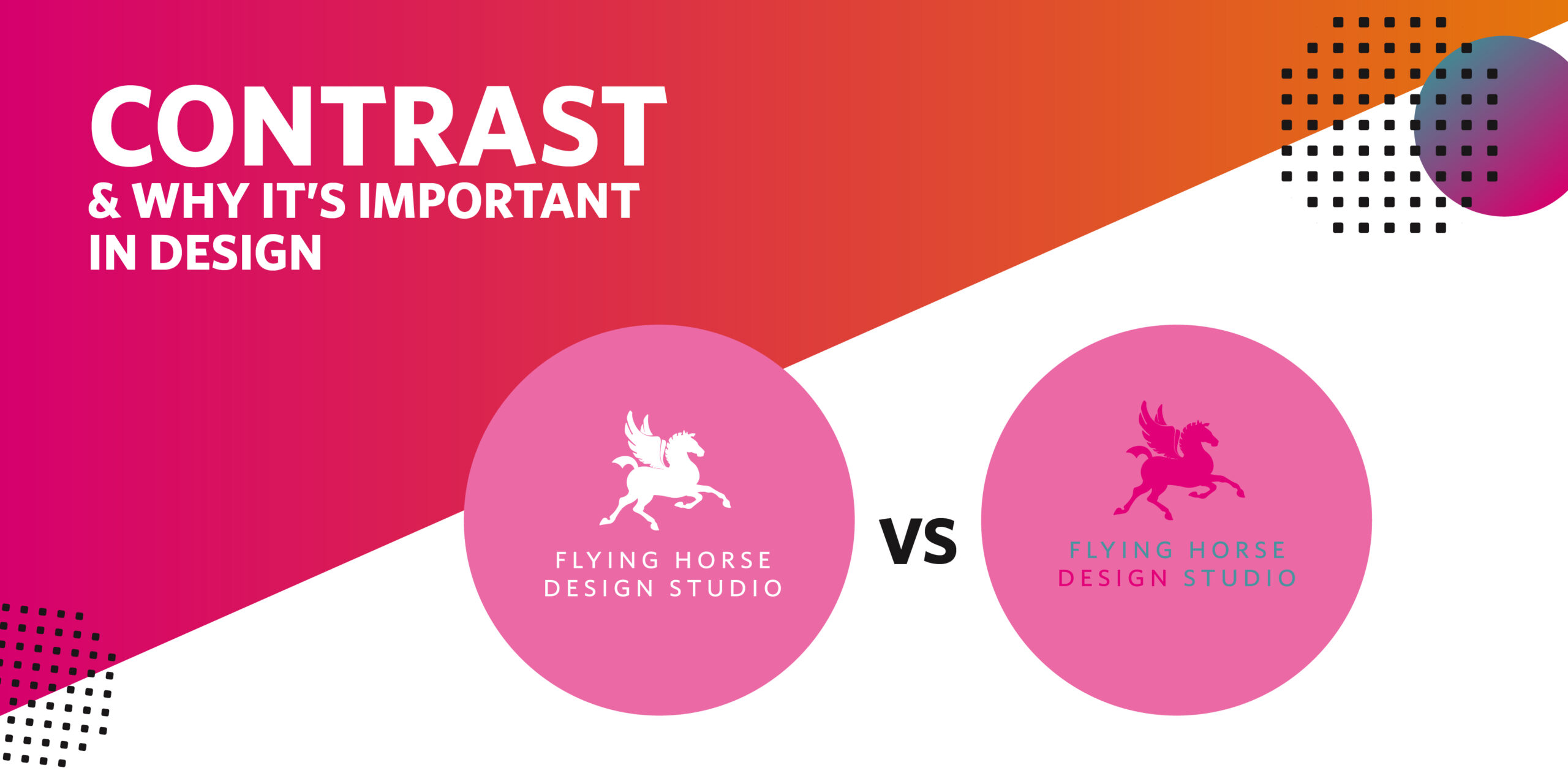 CONTRAST
& WHY IT'S IMPORTANT IN DESIGN

FLYING HORSE
DESIGN STUDIO

VS

FLYING HORSE
DESIGN STUDIO